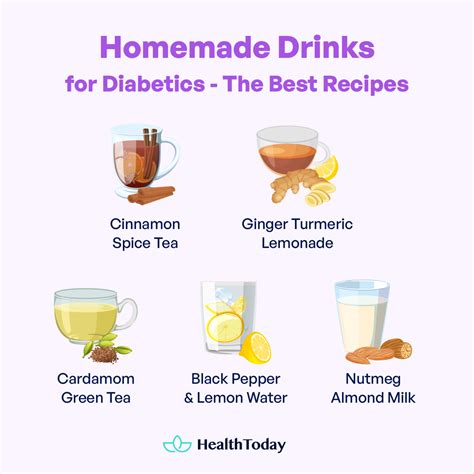 Homemade Drinks
for Diabetics - The Best Recipes

Cinnamon Spice Tea

Ginger Turmeric Lemonade

Cardamom Green Tea

Black Pepper & Lemon Water

Nutmeg Almond Milk

HealthToday